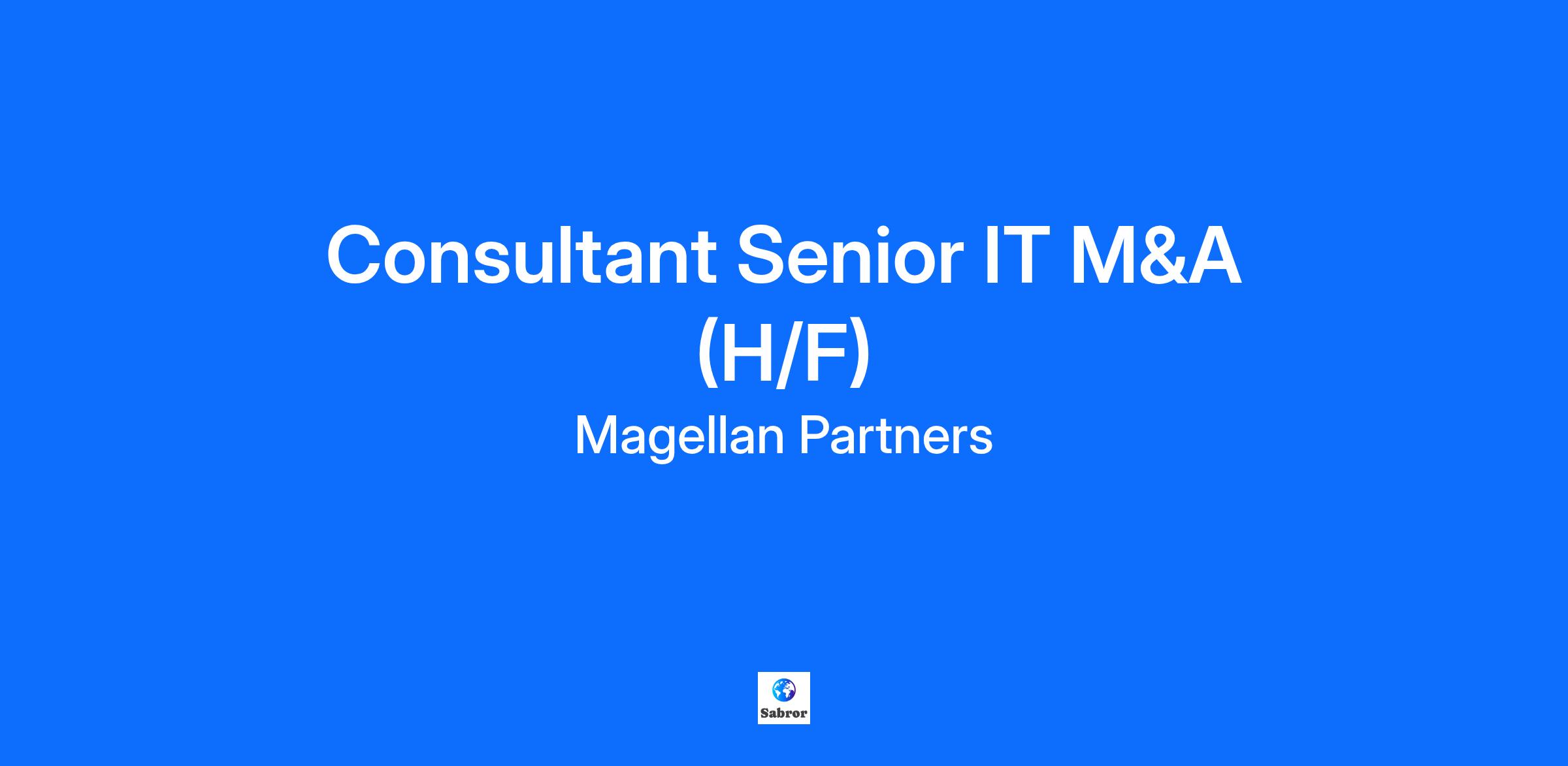 Consultant Senior IT M&A (H/F)

Magellan Partners

Sabror